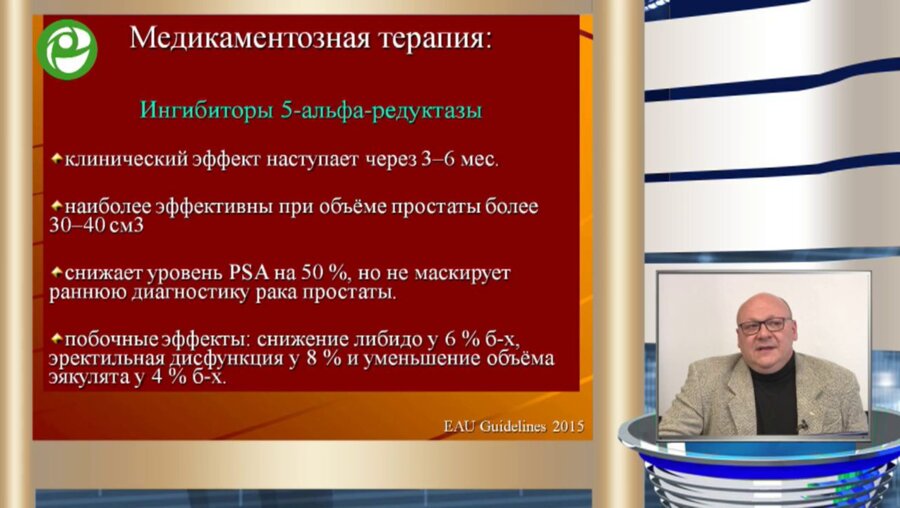 Медикаментозная терапия:

Ингибиторы 5-альфа-редуктазы

клинический эффект наступает через 3–6 мес.

наиболее эффективны при объёме простаты более 30–40 см3

снижает уровень PSA на 50 %, но не маскирует раннюю диагностику рака простаты.

побочные эффекты: снижение либидо у 6 % б-х, эректильная дисфункция у 8 % и уменьшение объёма эякулята у 4 % б-х.

EAU Guidelines 2015